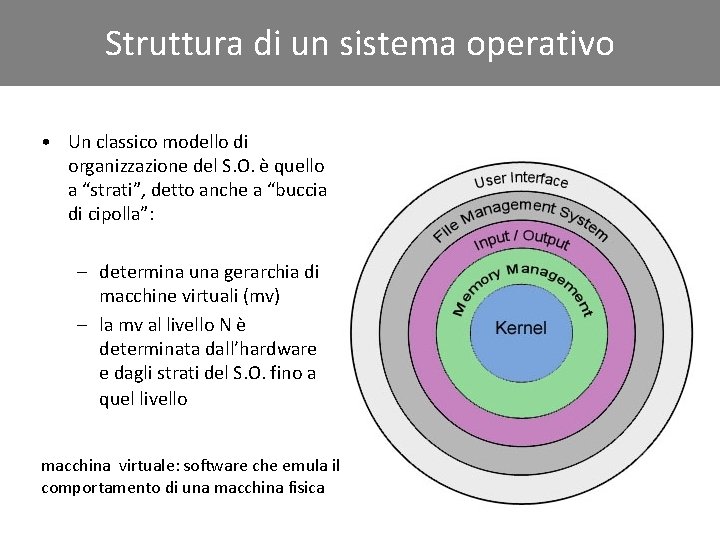 Struttura di un sistema operativo

• Un classico modello di organizzazione del S.O. è quello a “strati”, detto anche a “buccia di cipolla”:

– determina una gerarchia di macchine virtuali (mv)
– la mv al livello N è determinata dall’hardware e dagli strati del S.O. fino a quel livello

macchina virtuale: software che emula il comportamento di una macchina fisica

User Interface
File Management System
Input / Output
Memory Management
Kernel